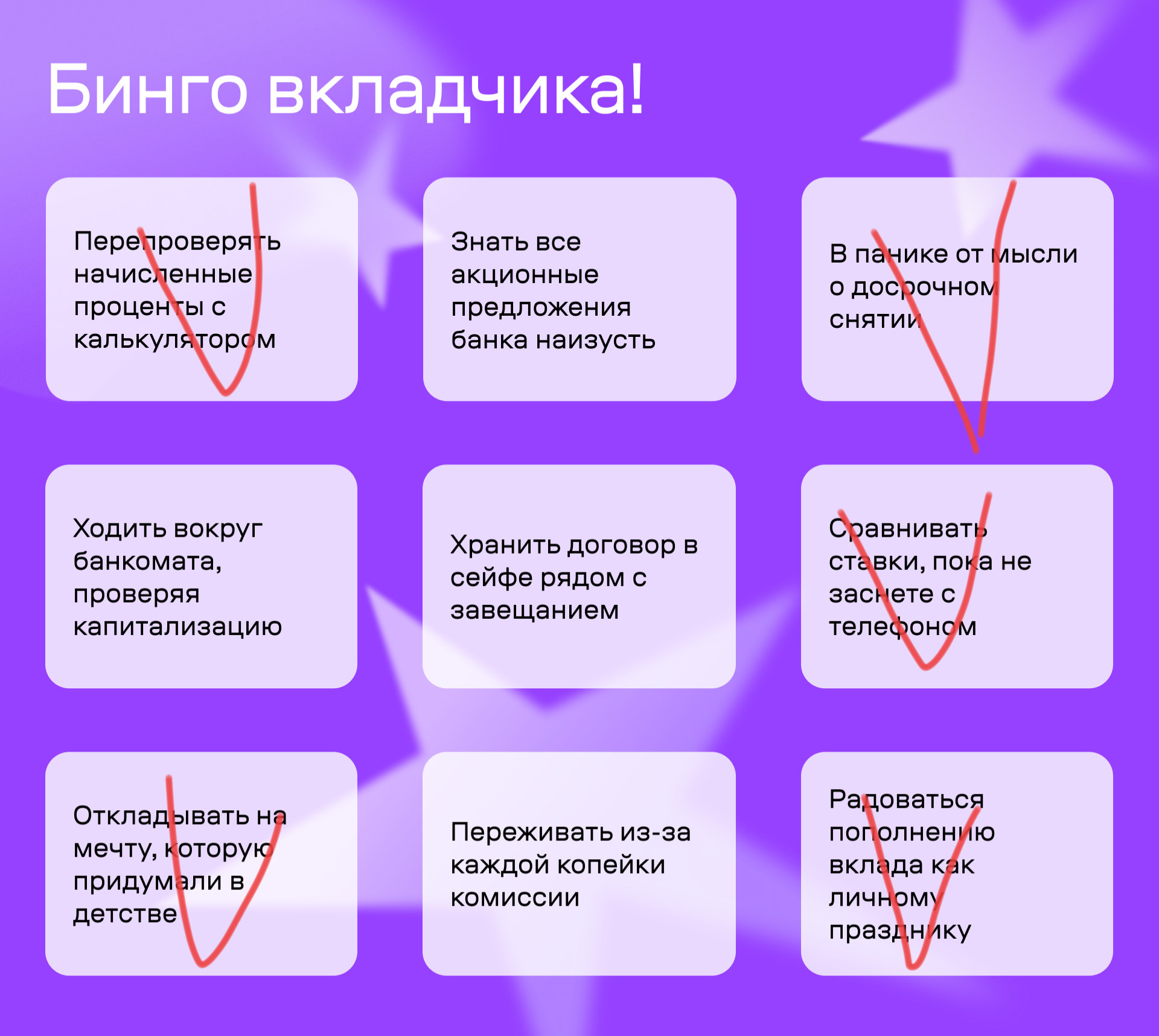 Бинго вкладчика!

Перепроверять начисленные проценты с калькулятором

Знать все акционные предложения банка наизусть

В панике от мысли о досрочном снятии

Ходить вокруг банкомата, проверяя капитализацию

Хранить договор в сейфе рядом с завещанием

Сравнивать ставки, пока не заснете с телефоном

Откладывать на мечту, которую придумали в детстве

Переживать из-за каждой копейки комиссии

Радоваться пополнению вклада как личному празднику